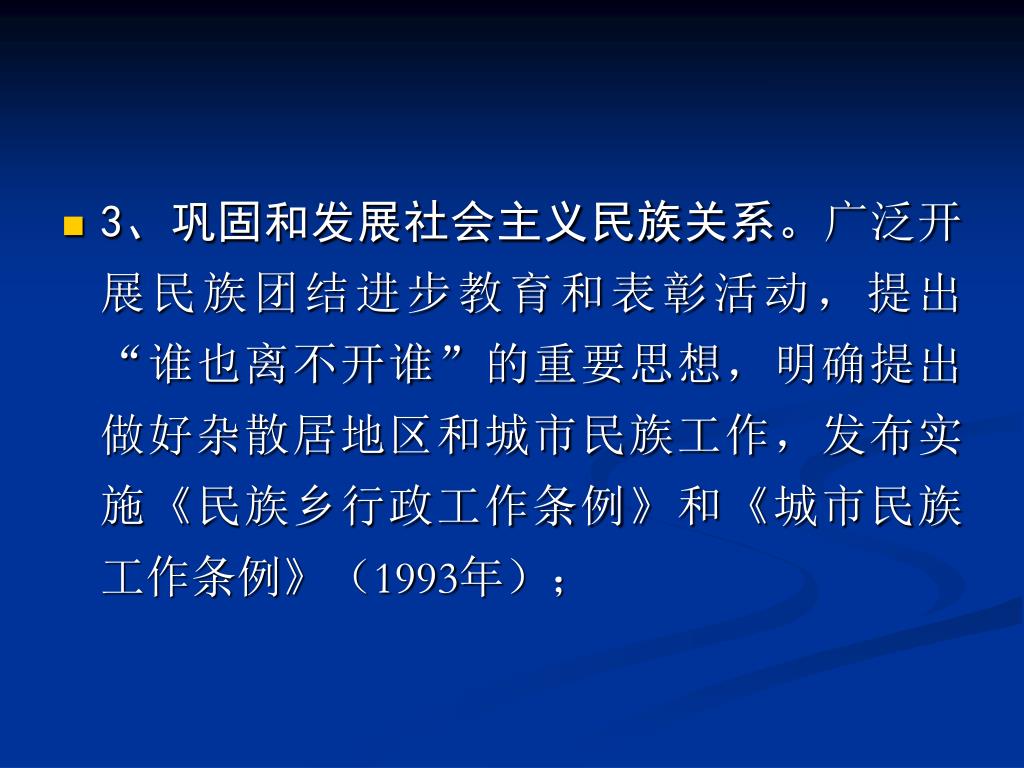 3、巩固和发展社会主义民族关系。广泛开展民族团结进步教育和表彰活动，提出“谁也离不开谁”的重要思想，明确提出做好杂散居地区和城市民族工作，发布实施《民族乡行政工作条例》和《城市民族工作条例》（1993年）；